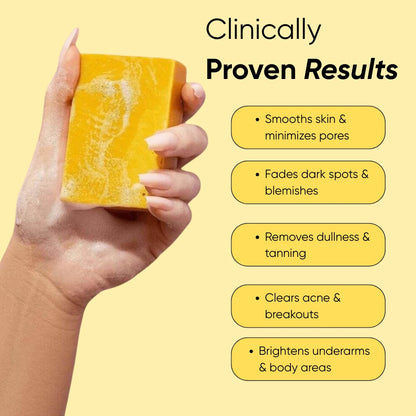 Clinically
Proven Results

• Smooths skin & minimizes pores

• Fades dark spots & blemishes

• Removes dullness & tanning

• Clears acne & breakouts

• Brightens underarms & body areas